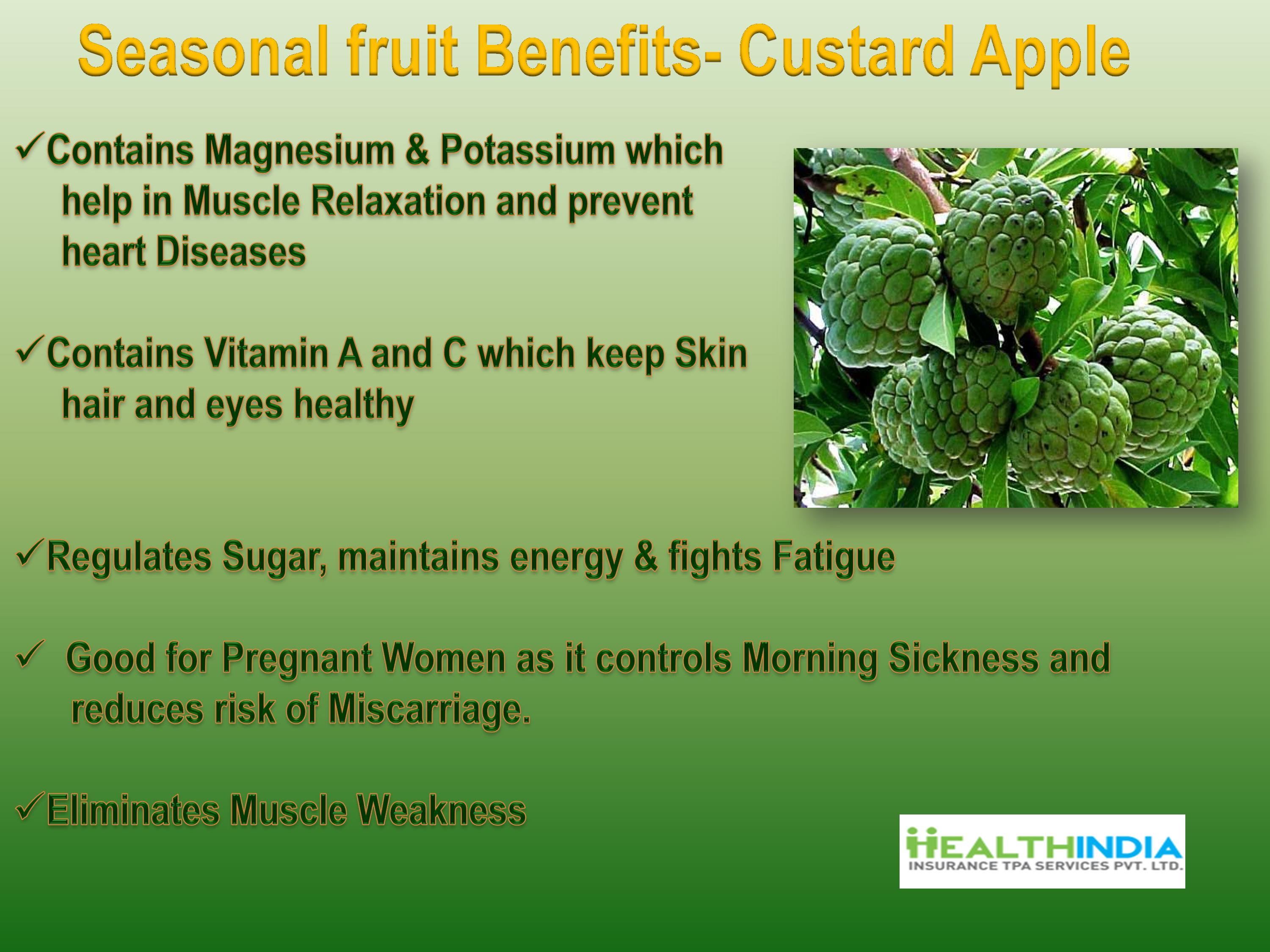 Seasonal fruit Benefits- Custard Apple

✓Contains Magnesium & Potassium which help in Muscle Relaxation and prevent heart Diseases

✓Contains Vitamin A and C which keep Skin hair and eyes healthy

✓Regulates Sugar, maintains energy & fights Fatigue

✓ Good for Pregnant Women as it controls Morning Sickness and reduces risk of Miscarriage.

✓Eliminates Muscle Weakness

HEALTHINDIA
INSURANCE TPA SERVICES PVT. LTD.